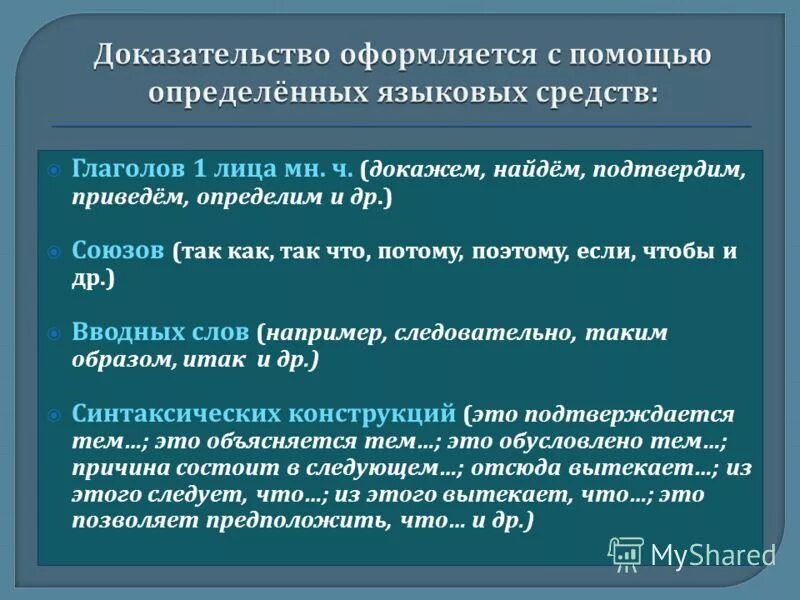 Доказательство оформляется с помощью определённых языковых средств:

Глаголов 1 лица мн. ч. (докажем, найдём, подтвердим, приведём, определим и др.)

Союзов (так как, так что, потому, поэтому, если, чтобы и др.)

Вводных слов (например, следовательно, таким образом, итак и др.)

Синтаксических конструкций (это подтверждается тем…; это объясняется тем…; это обусловлено тем…; причина состоит в следующем…; отсюда вытекает…; из этого следует, что…; из этого вытекает, что…; это позволяет предположить, что… и др.)

MyShared